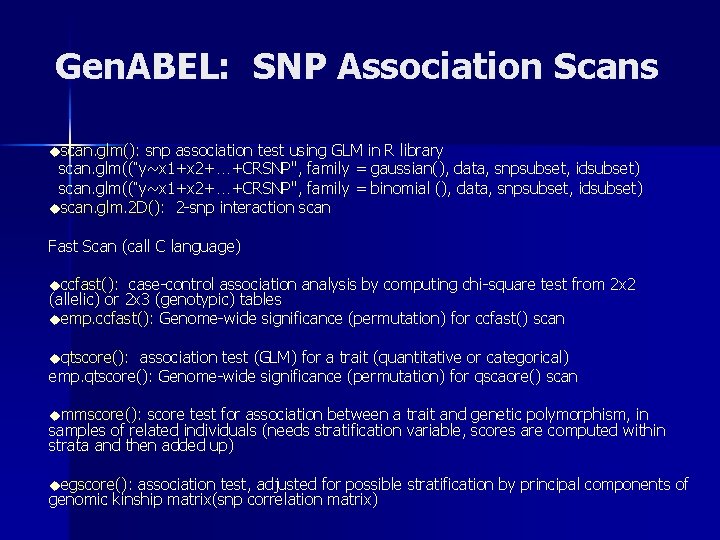 GenABEL: SNP Association Scans

◆scan.glm(): snp association test using GLM in R library
scan.glm(("y~x1+x2+…+CRSNP", family = gaussian(), data, snpsubset, idsubset)
scan.glm(("y~x1+x2+…+CRSNP", family = binomial (), data, snpsubset, idsubset)
◆scan.glm.2D(): 2-snp interaction scan

Fast Scan (call C language)

◆ccfast(): case-control association analysis by computing chi-square test from 2x2 (allelic) or 2x3 (genotypic) tables
◆emp.ccfast(): Genome-wide significance (permutation) for ccfast() scan

◆qtscore(): association test (GLM) for a trait (quantitative or categorical)
emp.qtscore(): Genome-wide significance (permutation) for qscaore() scan

◆mmscore(): score test for association between a trait and genetic polymorphism, in samples of related individuals (needs stratification variable, scores are computed within strata and then added up)

◆egscore(): association test, adjusted for possible stratification by principal components of genomic kinship matrix(snp correlation matrix)